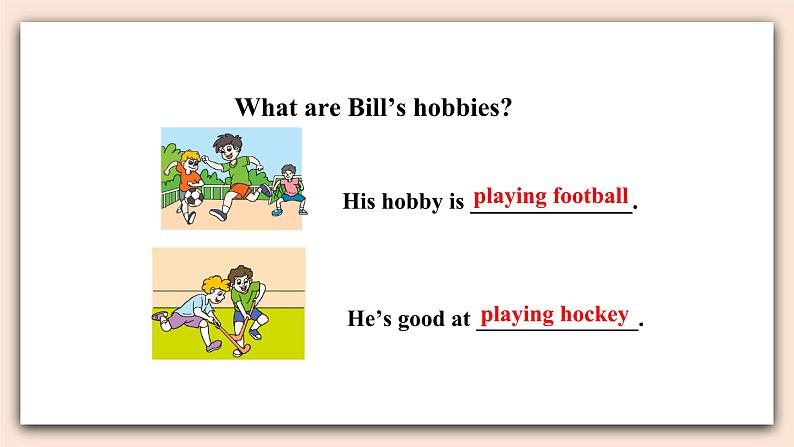 What are Bill's hobbies?

His hobby is playing football.

He's good at playing hockey.